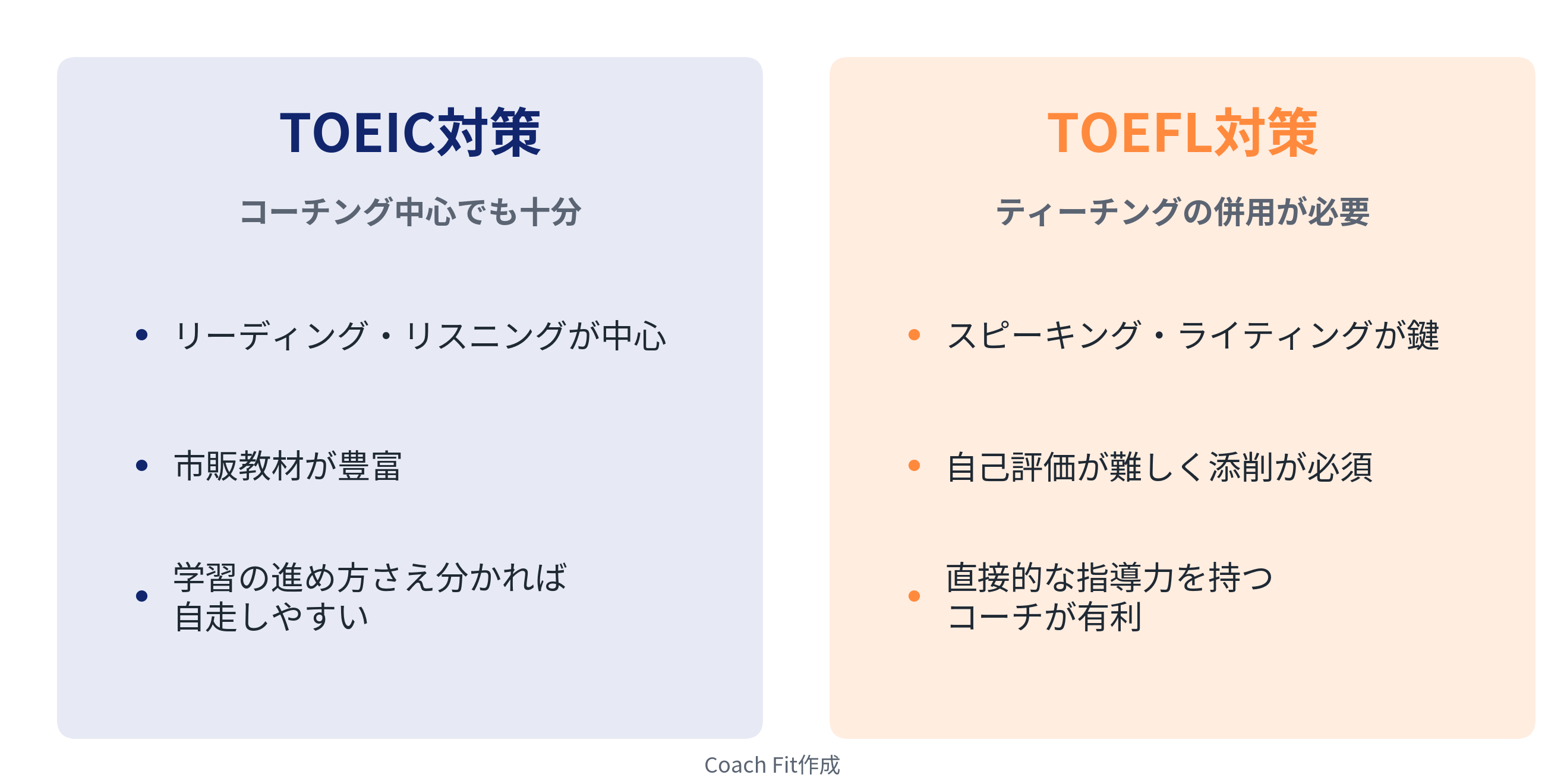 TOEIC対策

コーチング中心でも十分

• リーディング・リスニングが中心

• 市販教材が豊富

• 学習の進め方さえ分かれば自走しやすい

TOEFL対策

ティーチングの併用が必要

• スピーキング・ライティングが鍵

• 自己評価が難しく添削が必須

• 直接的な指導力を持つコーチが有利

Coach Fit作成